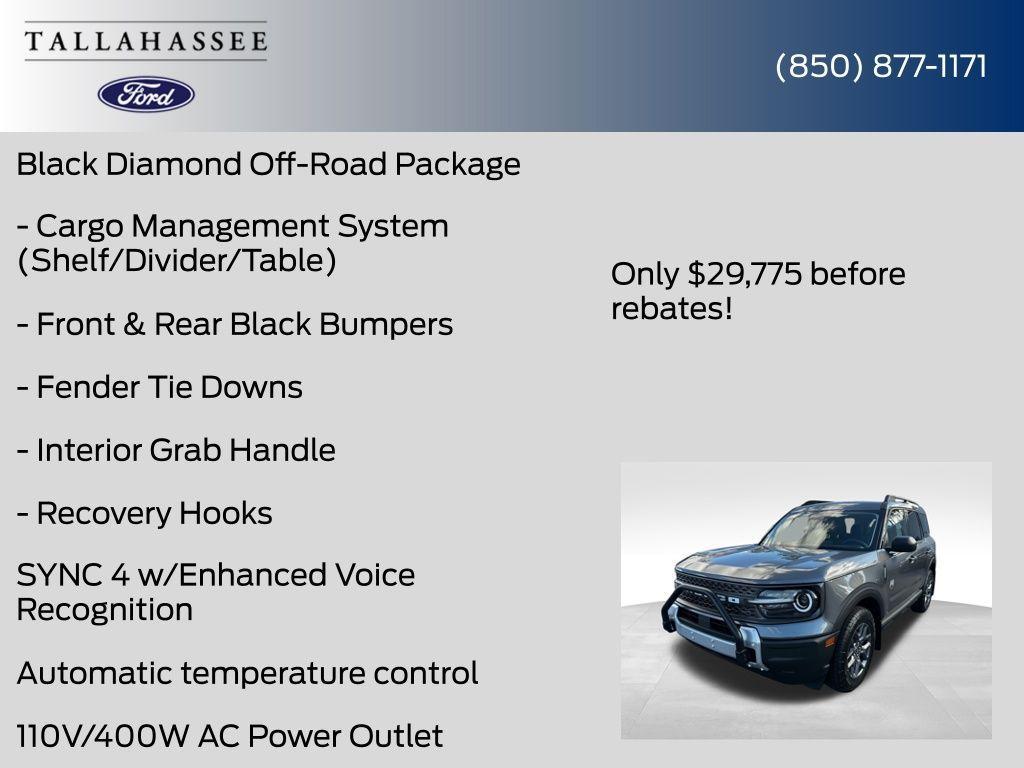 TALLAHASSEE

Ford

(850) 877-1171

Black Diamond Off-Road Package

- Cargo Management System (Shelf/Divider/Table)

- Front & Rear Black Bumpers

- Fender Tie Downs

- Interior Grab Handle

- Recovery Hooks

SYNC 4 w/Enhanced Voice Recognition

Automatic temperature control

110V/400W AC Power Outlet

Only $29,775 before rebates!